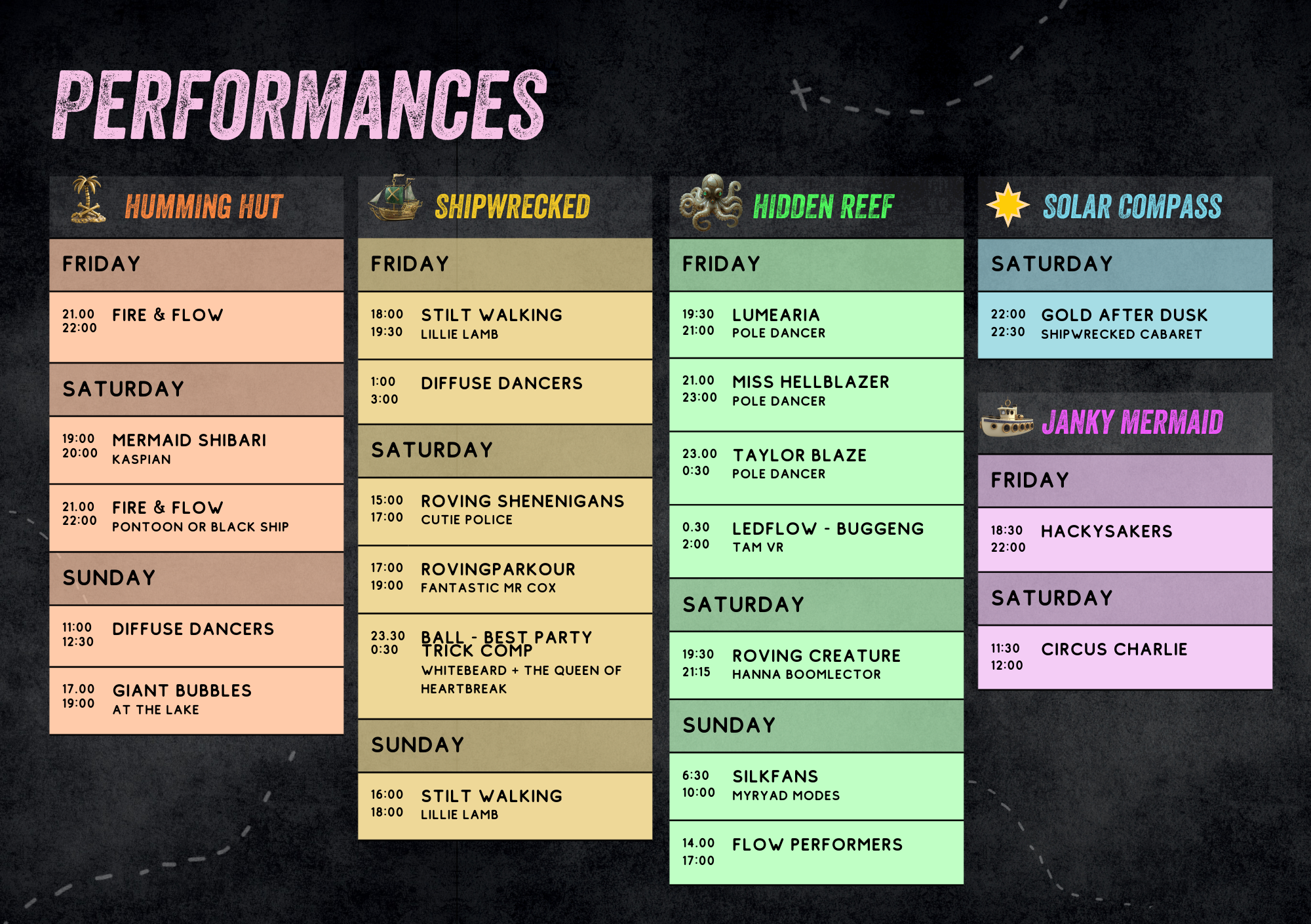 PERFORMANCES

HUMMING HUT

FRIDAY

21.00
22:00
FIRE & FLOW

SATURDAY

19:00
20:00
MERMAID SHIBARI
KASPIAN

21.00
22:00
FIRE & FLOW
PONTOON OR BLACK SHIP

SUNDAY

11:00
12:30
DIFFUSE DANCERS

17.00
19:00
GIANT BUBBLES
AT THE LAKE

SHIPWRECKED

FRIDAY

18:00
19:30
STILT WALKING
LILLIE LAMB

1:00
3:00
DIFFUSE DANCERS

SATURDAY

15:00
17:00
ROVING SHENENIGANS
CUTIE POLICE

17:00
19:00
ROVINGPARKOUR
FANTASTIC MR COX

23.30
0:30
BALL - BEST PARTY TRICK COMP
WHITEBEARD + THE QUEEN OF HEARTBREAK

SUNDAY

16:00
18:00
STILT WALKING
LILLIE LAMB

HIDDEN REEF

FRIDAY

19:30
21:00
LUMEARIA
POLE DANCER

21.00
23:00
MISS HELLBLAZER
POLE DANCER

23.00
0:30
TAYLOR BLAZE
POLE DANCER

0.30
2:00
LEDFLOW - BUGGENG
TAM VR

SATURDAY

19:30
21:15
ROVING CREATURE
HANNA BOOMLECTOR

SUNDAY

6:30
10:00
SILKFANS
MYRYAD MODES

14.00
17:00
FLOW PERFORMERS

SOLAR COMPASS

SATURDAY

22:00
22:30
GOLD AFTER DUSK
SHIPWRECKED CABARET

JANKY MERMAID

FRIDAY

18:30
22:00
HACKYSAKERS

SATURDAY

11:30
12:00
CIRCUS CHARLIE